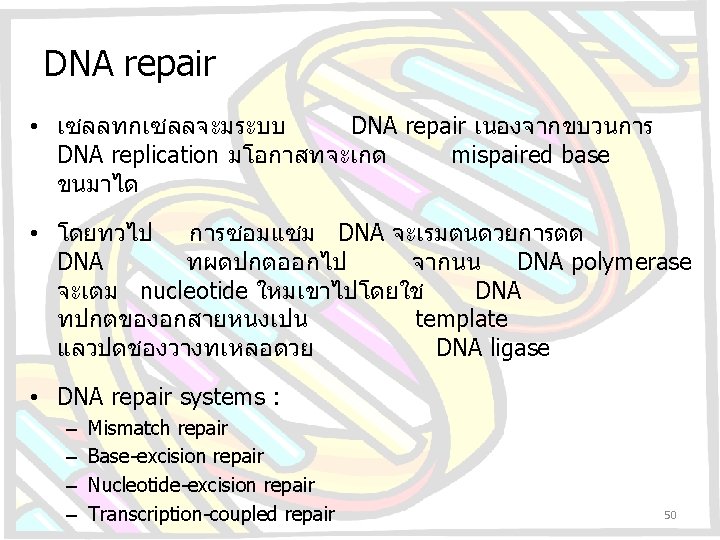 DNA repair

• เซลลทกเซลลจะมระบบ DNA repair เนองจากขบวนการ DNA replication มโอกาสทจะเกด mispaired base ขนมาได

• โดยทวไป การซอมแซม DNA จะเรมตนดวยการตด DNA ทผดปกตออกไป จากนน DNA polymerase จะเตม nucleotide ใหมเขาไปโดยใช DNA ทปกตของอกสายหนงเปน template แลวปดชองวางทเหลอดวย DNA ligase

• DNA repair systems :
– Mismatch repair
– Base-excision repair
– Nucleotide-excision repair
– Transcription-coupled repair

50